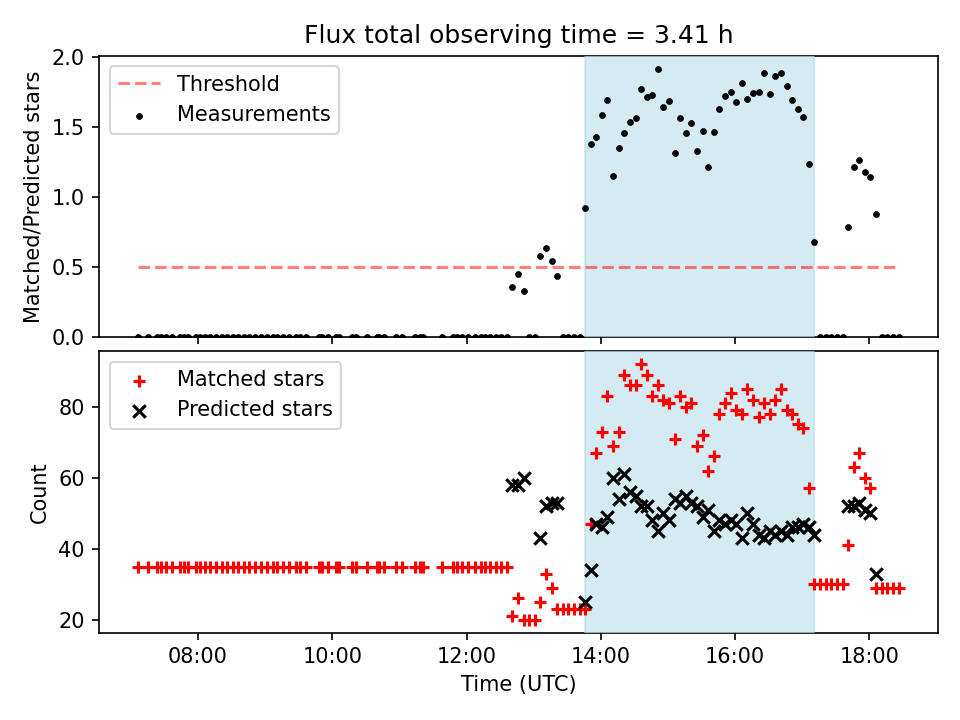 Flux total observing time = 3.41 h

Threshold
Measurements

Matched/Predicted stars

2.0
1.5
1.0
0.5
0.0

Matched stars
Predicted stars

Count

80
60
40
20

08:00
10:00
12:00
14:00
16:00
18:00

Time (UTC)